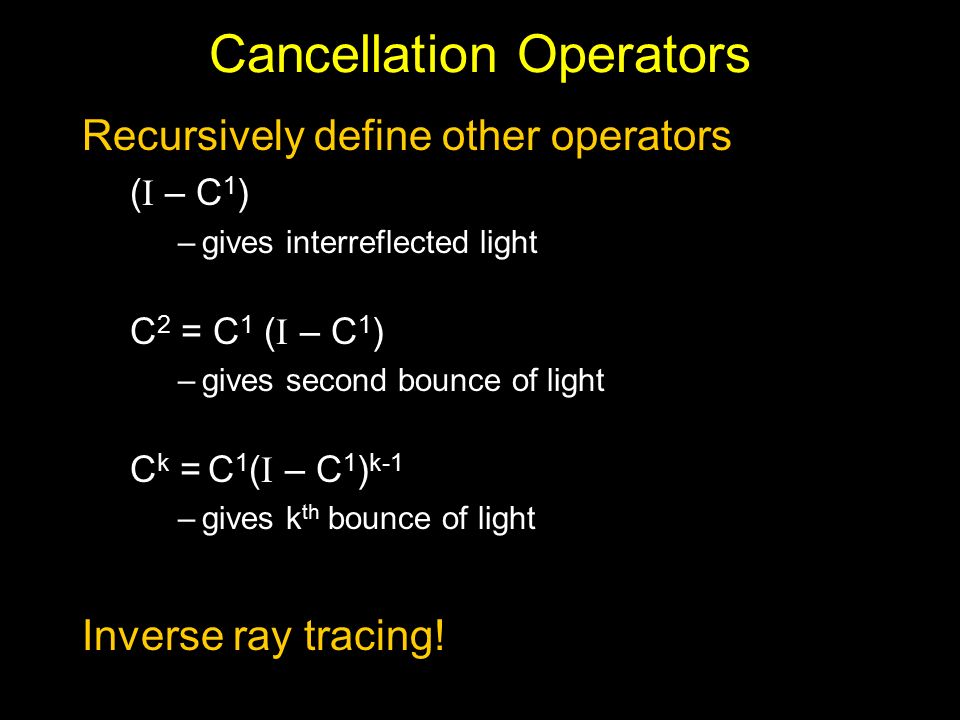 Cancellation Operators

Recursively define other operators

$(I - C^1)$

– gives interreflected light

$C^2 = C^1 (I - C^1)$

– gives second bounce of light

$C^k = C^1(I - C^1)^{k-1}$

– gives $k^{th}$ bounce of light

Inverse ray tracing!